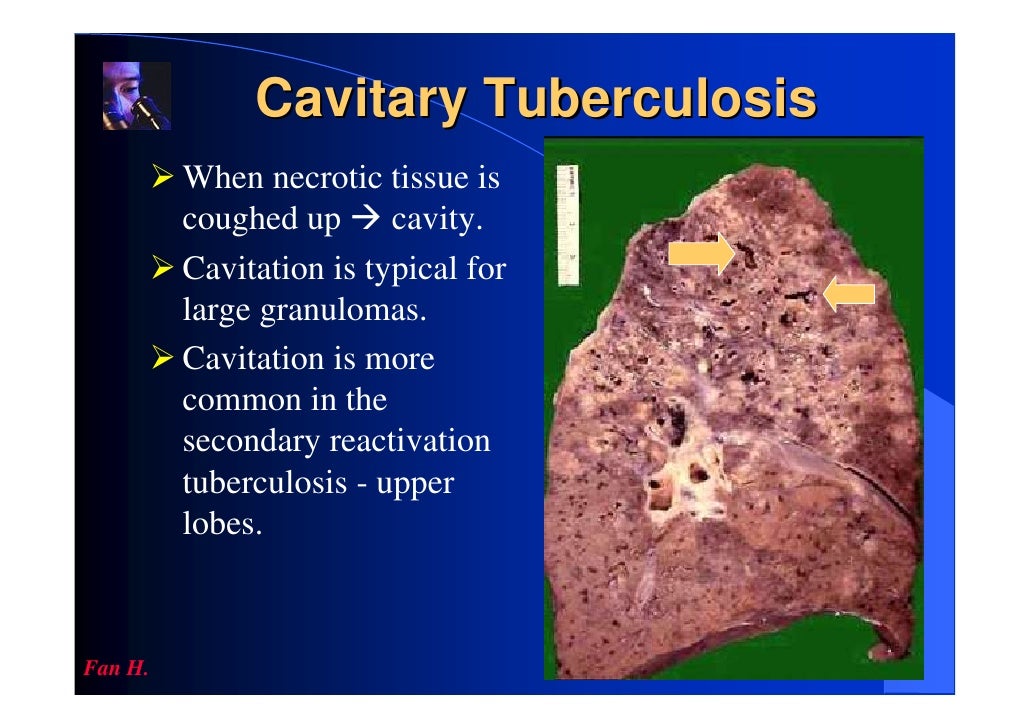 Cavitary Tuberculosis

➢ When necrotic tissue is coughed up → cavity.

➢ Cavitation is typical for large granulomas.

➢ Cavitation is more common in the secondary reactivation tuberculosis - upper lobes.

Fan H.